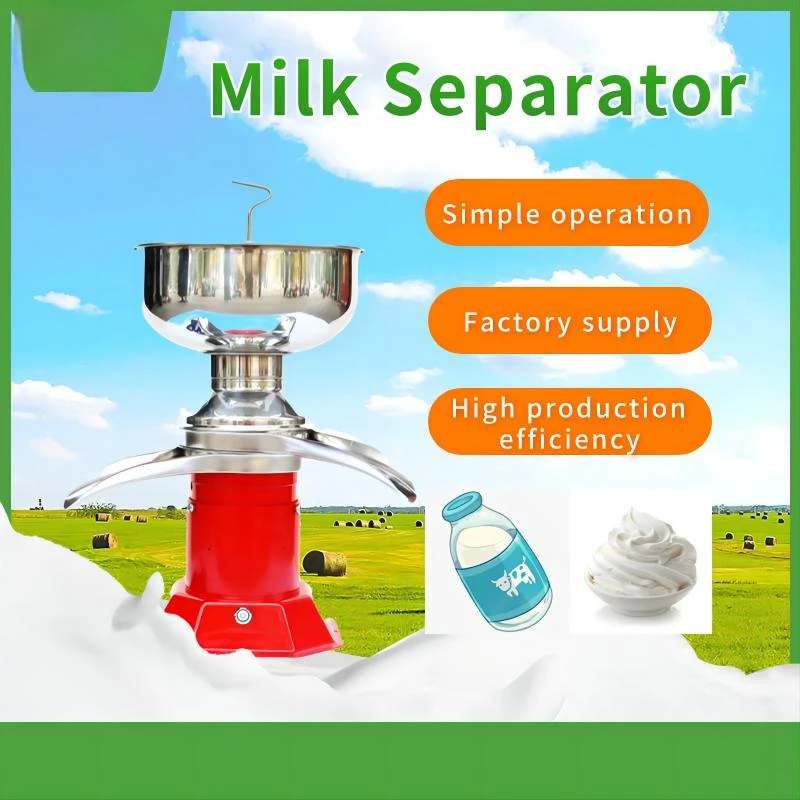 Milk Separator

Simple operation

Factory supply

High production efficiency